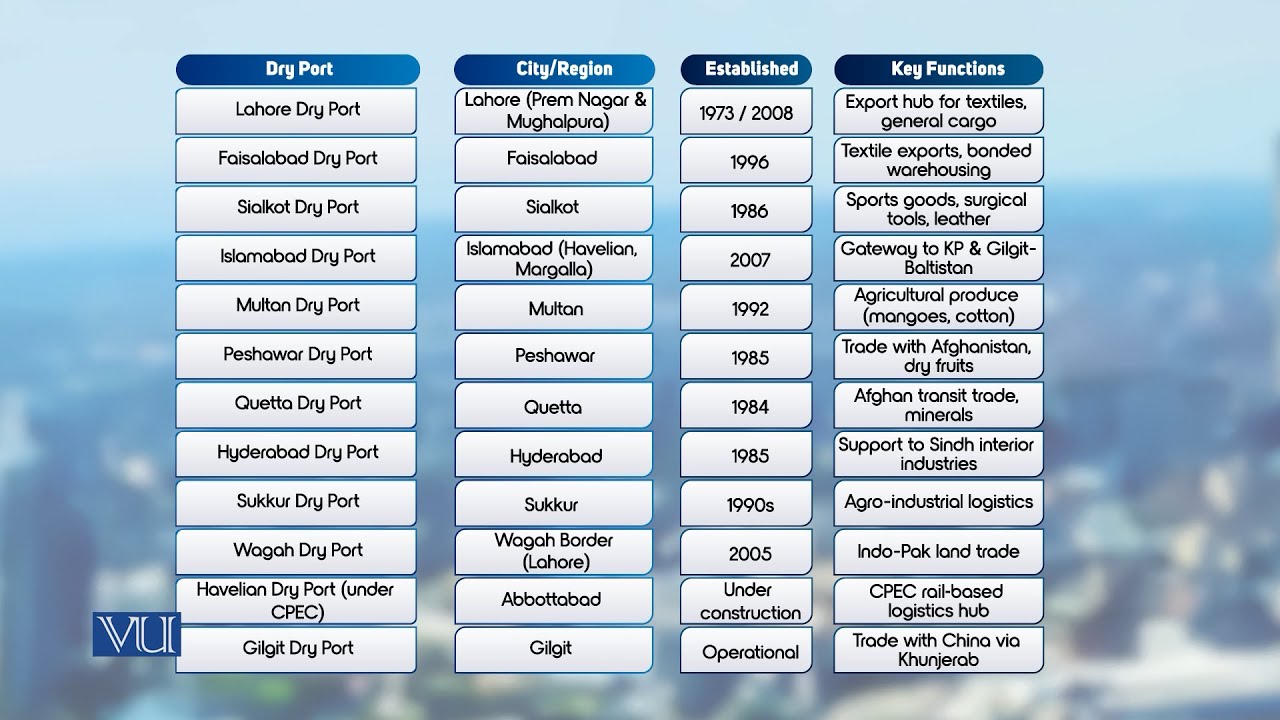 | Dry Port | City/Region | Established | Key Functions |
|---|---|---|---|
| Lahore Dry Port | Lahore (Prem Nagar & Mughalpura) | 1973 / 2008 | Export hub for textiles, general cargo |
| Faisalabad Dry Port | Faisalabad | 1996 | Textile exports, bonded warehousing |
| Sialkot Dry Port | Sialkot | 1986 | Sports goods, surgical tools, leather |
| Islamabad Dry Port | Islamabad (Havelian, Margalla) | 2007 | Gateway to KP & Gilgit-Baltistan |
| Multan Dry Port | Multan | 1992 | Agricultural produce (mangoes, cotton) |
| Peshawar Dry Port | Peshawar | 1985 | Trade with Afghanistan, dry fruits |
| Quetta Dry Port | Quetta | 1984 | Afghan transit trade, minerals |
| Hyderabad Dry Port | Hyderabad | 1985 | Support to Sindh interior industries |
| Sukkur Dry Port | Sukkur | 1990s | Agro-industrial logistics |
| Wagah Dry Port | Wagah Border (Lahore) | 2005 | Indo-Pak land trade |
| Havelian Dry Port (under CPEC) | Abbottabad | Under construction | CPEC rail-based logistics hub |
| Gilgit Dry Port | Gilgit | Operational | Trade with China via Khunjerab |

VU